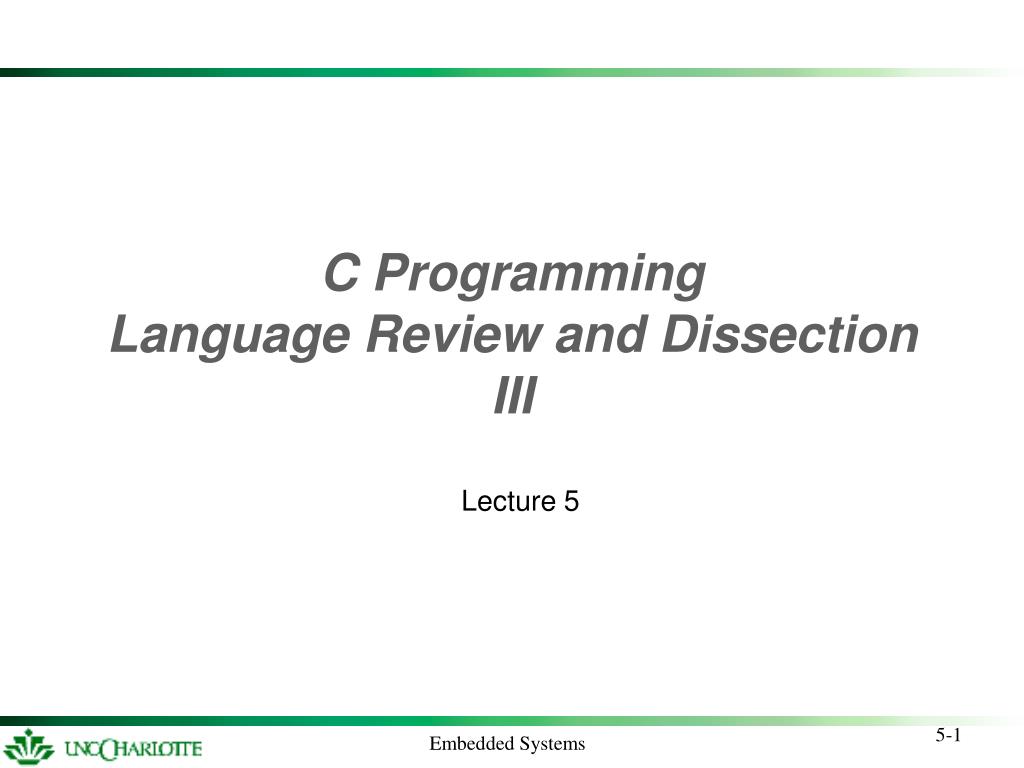 C Programming
Language Review and Dissection
III

Lecture 5

UNC CHARLOTTE

Embedded Systems

5-1